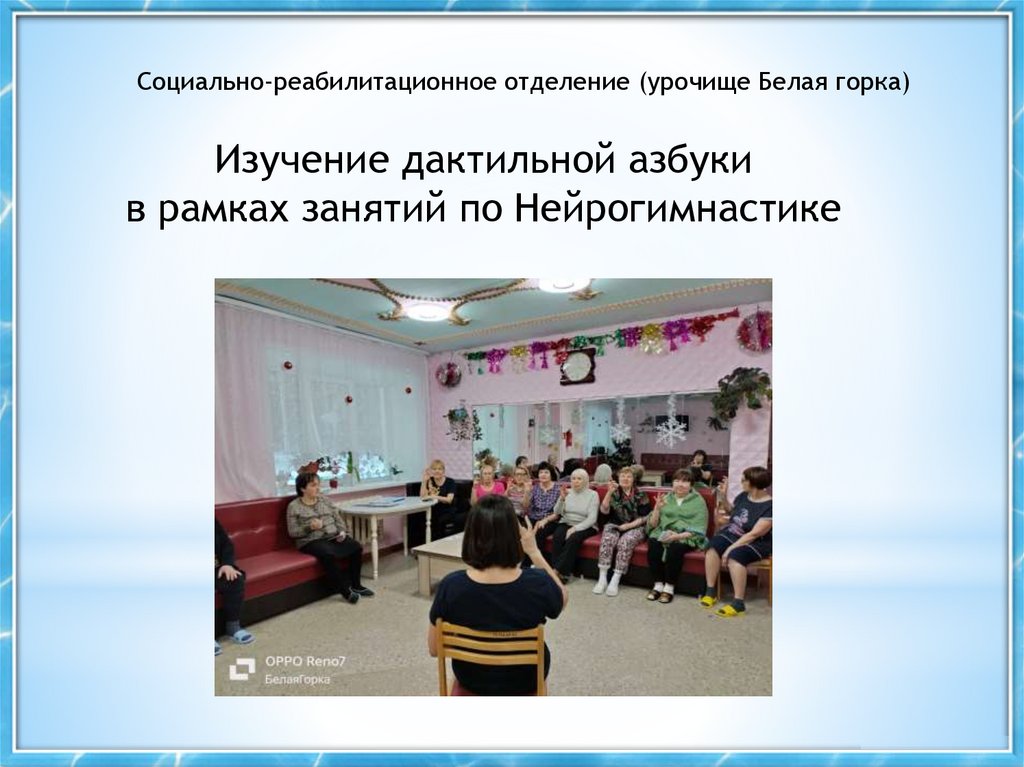 Социально-реабилитационное отделение (урочище Белая горка)

Изучение дактильной азбуки в рамках занятий по Нейрогимнастике

OPPO Reno7
БелаяГорка